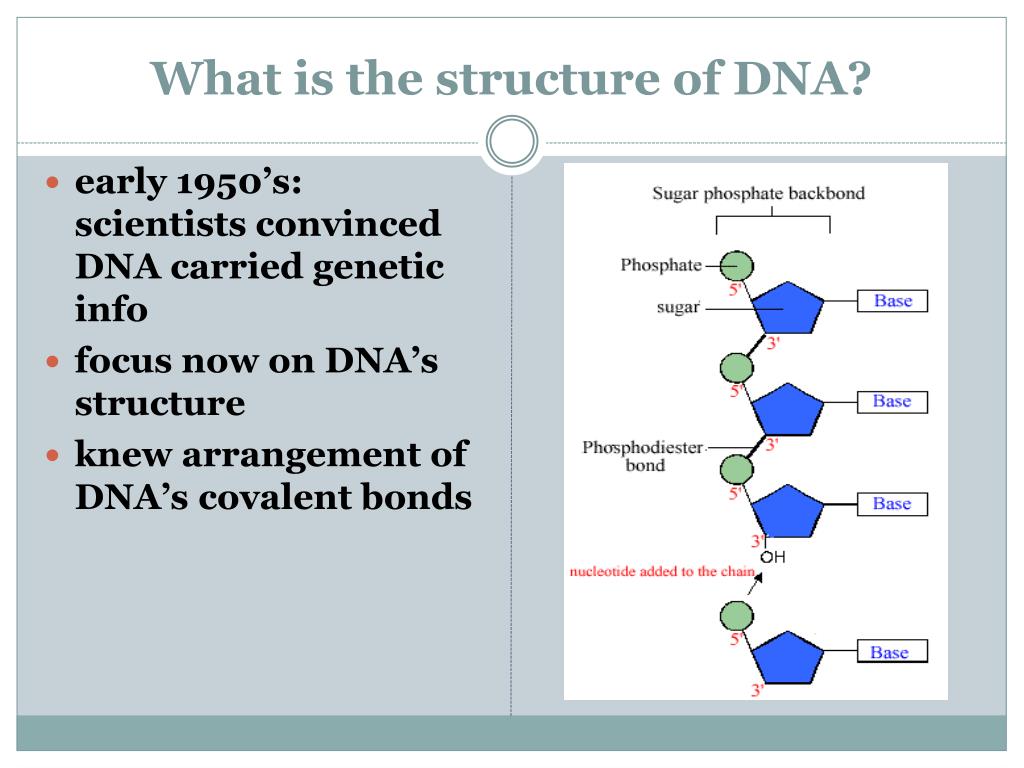 What is the structure of DNA?

early 1950's: scientists convinced DNA carried genetic info

focus now on DNA's structure

knew arrangement of DNA's covalent bonds

Sugar phosphate backbond

Phosphate

5'

sugar

Base

3'

5'

Base

Phosphodiester bond

3'

5'

Base

3'

OH

nucleotide added to the chain

5'

Base

3'